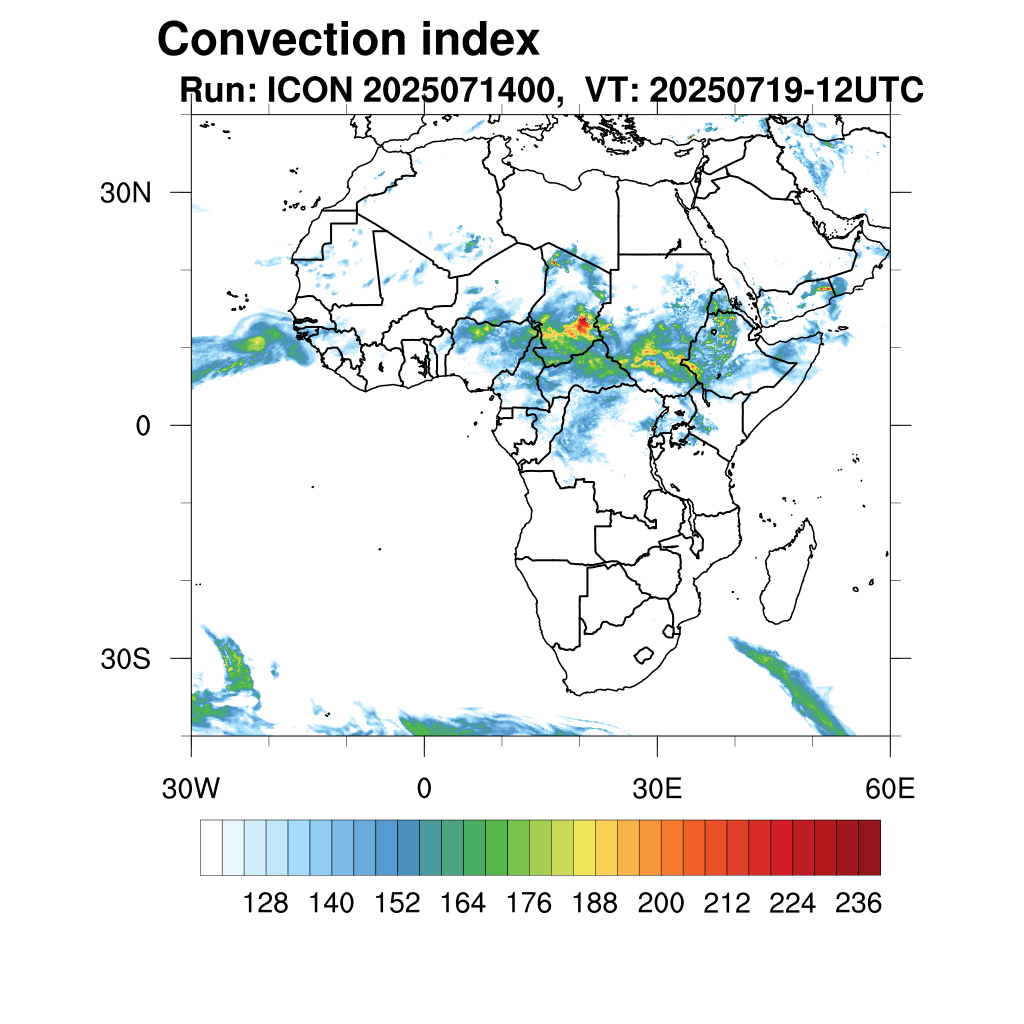 Convection index
Run: ICON 2025071400, VT: 20250719-12UTC

30N
0
30S
30W
0
30E
60E

128 140 152 164 176 188 200 212 224 236